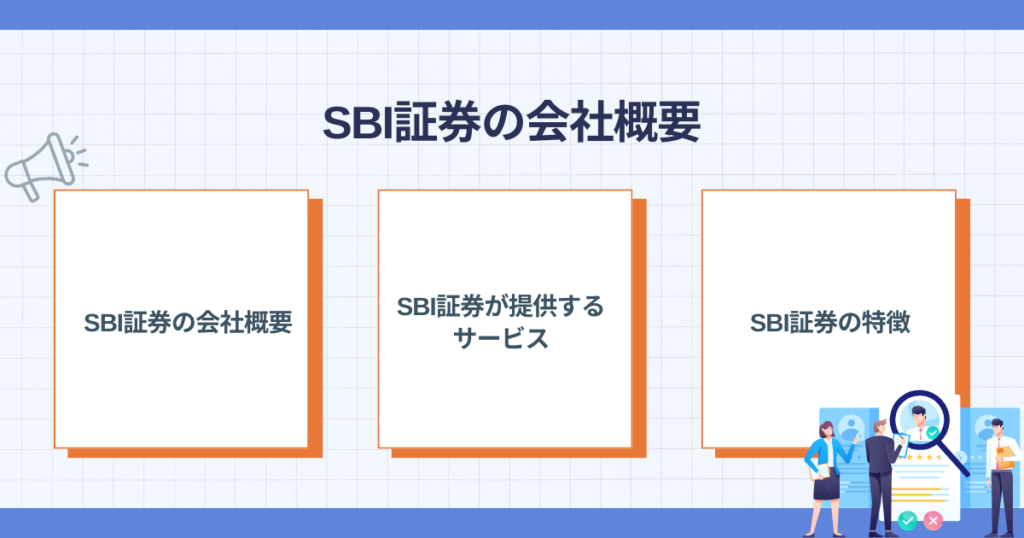 SBI証券の会社概要

SBI証券の会社概要

SBI証券が提供するサービス

SBI証券の特徴